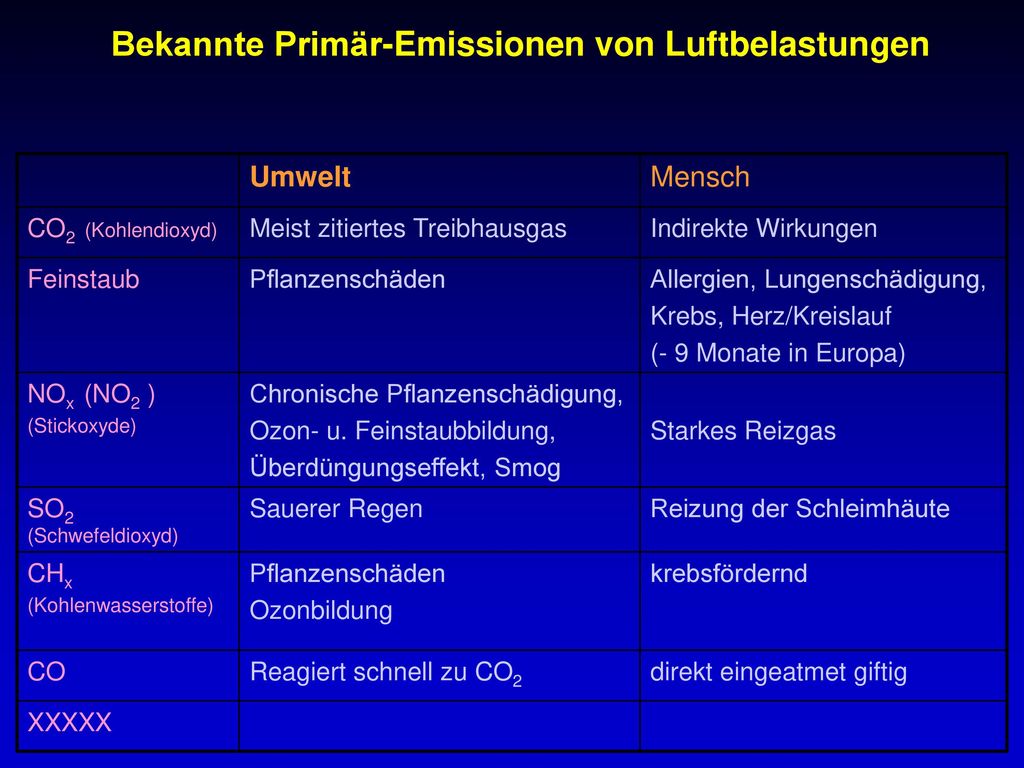 Bekannte Primär-Emissionen von Luftbelastungen

| | Umwelt | Mensch |
|---|---|---|
| $CO_2$ (Kohlendioxyd) | Meist zitiertes Treibhausgas | Indirekte Wirkungen |
| Feinstaub | Pflanzenschäden | Allergien, Lungenschädigung, Krebs, Herz/Kreislauf (- 9 Monate in Europa) |
| $NO_x$ ($NO_2$ ) (Stickoxyde) | Chronische Pflanzenschädigung, Ozon- u. Feinstaubbildung, Überdüngungseffekt, Smog | Starkes Reizgas |
| $SO_2$ (Schwefeldioxyd) | Sauerer Regen | Reizung der Schleimhäute |
| $CH_x$ (Kohlenwasserstoffe) | Pflanzenschäden Ozonbildung | krebsfördernd |
| CO | Reagiert schnell zu $CO_2$ | direkt eingeatmet giftig |
| XXXXX | | |